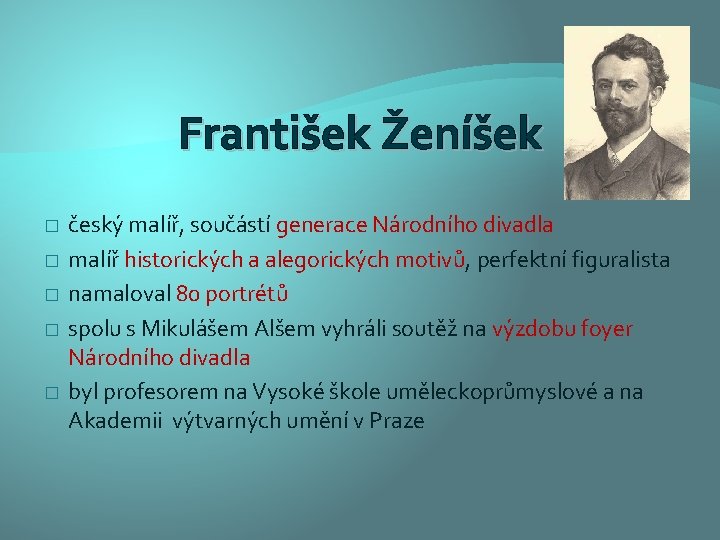 František Ženíšek

□ český malíř, součástí generace Národního divadla
□ malíř historických a alegorických motivů, perfektní figuralista
□ namaloval 80 portrétů
□ spolu s Mikulášem Alšem vyhráli soutěž na výzdobu foyer Národního divadla
□ byl profesorem na Vysoké škole uměleckoprůmyslové a na Akademii výtvarných umění v Praze